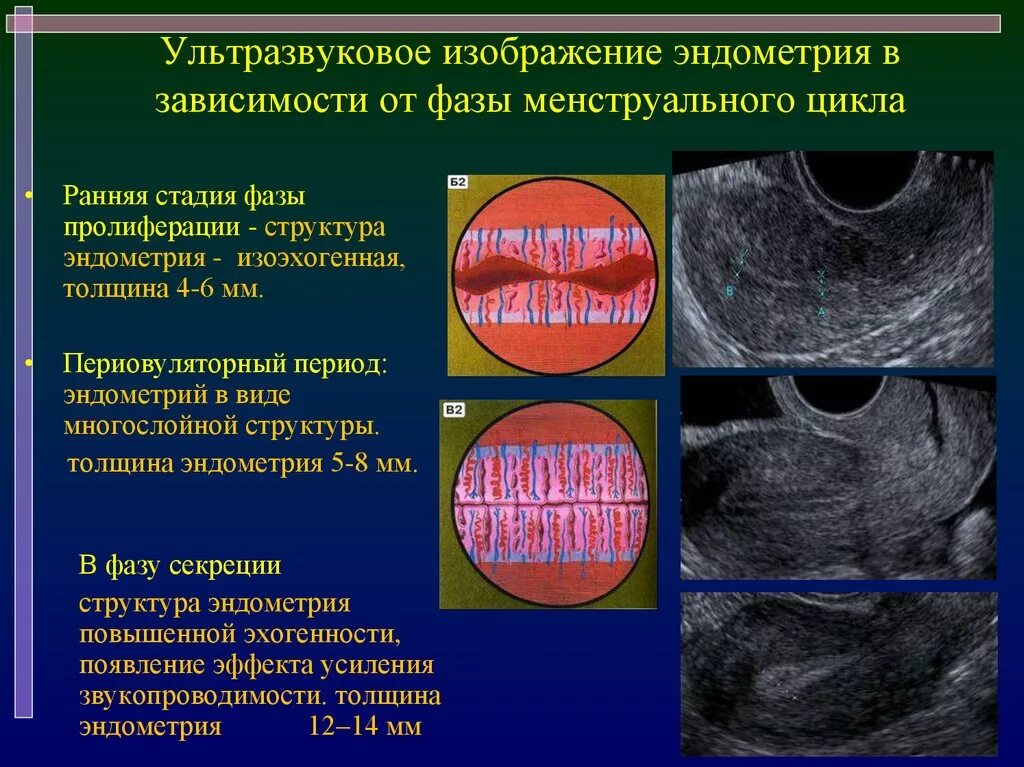 Ультразвуковое изображение эндометрия в зависимости от фазы менструального цикла

• Ранняя стадия фазы пролиферации - структура эндометрия - изоэхогенная, толщина 4-6 мм.

• Периовуляторный период: эндометрий в виде многослойной структуры. толщина эндометрия 5-8 мм.

В фазу секреции

структура эндометрия повышенной эхогенности, появление эффекта усиления звукопроводимости. толщина эндометрия 12–14 мм

Б2

В2

B

A